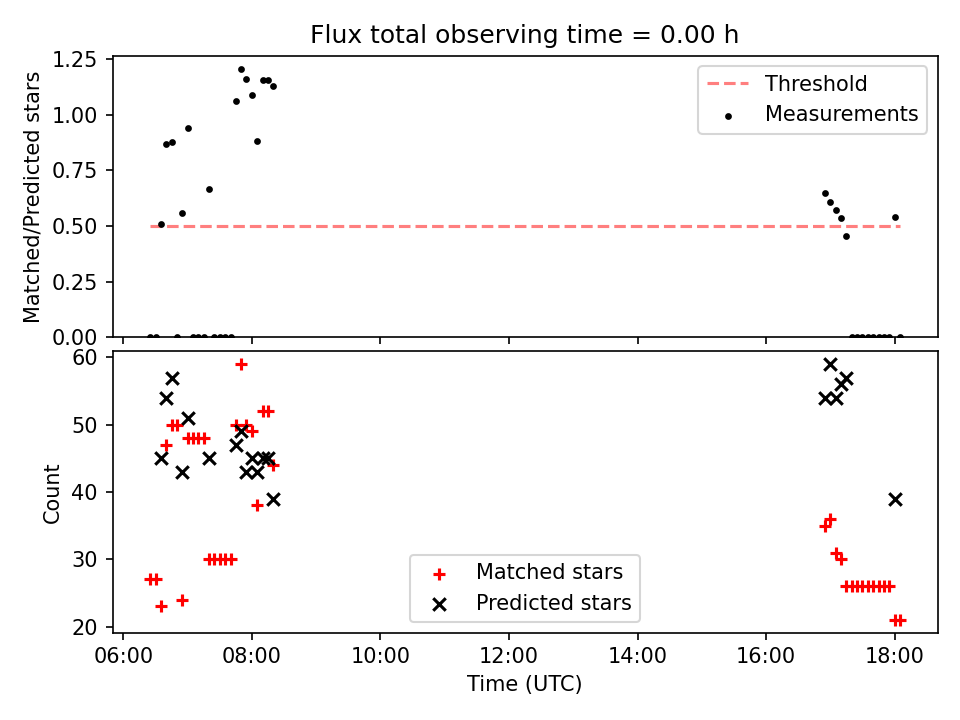 Flux total observing time = 0.00 h

Matched/Predicted stars

1.25
1.00
0.75
0.50
0.25
0.00

Threshold
Measurements

Count

60
50
40
30
20

Matched stars
Predicted stars

06:00
08:00
10:00
12:00
14:00
16:00
18:00

Time (UTC)